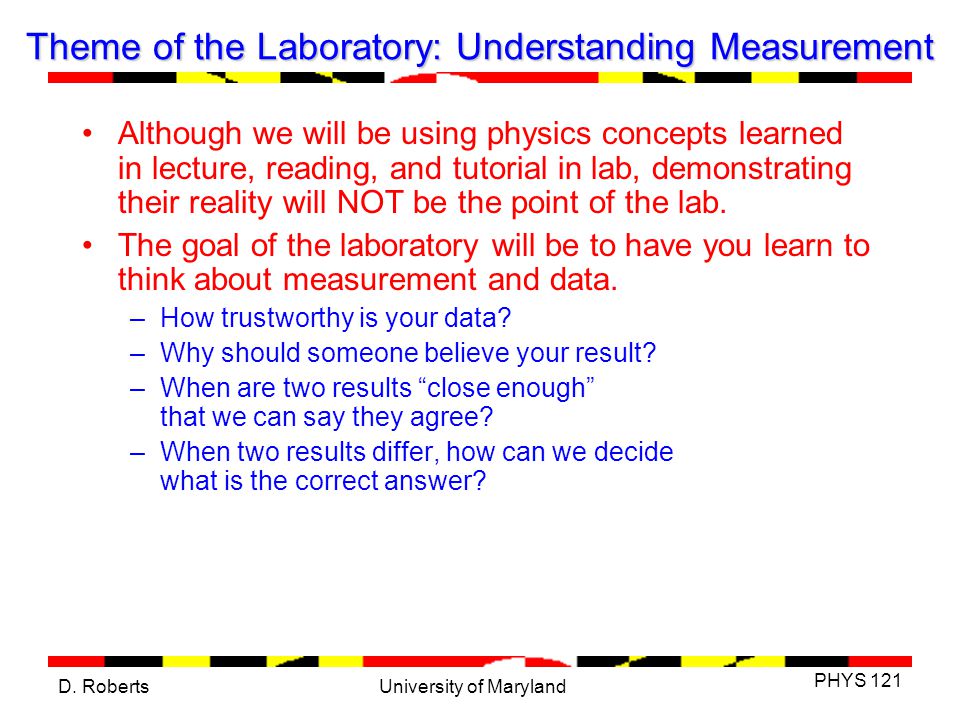 Theme of the Laboratory: Understanding Measurement

• Although we will be using physics concepts learned in lecture, reading, and tutorial in lab, demonstrating their reality will NOT be the point of the lab.

• The goal of the laboratory will be to have you learn to think about measurement and data.
– How trustworthy is your data?
– Why should someone believe your result?
– When are two results “close enough” that we can say they agree?
– When two results differ, how can we decide what is the correct answer?

D. Roberts University of Maryland PHYS 121